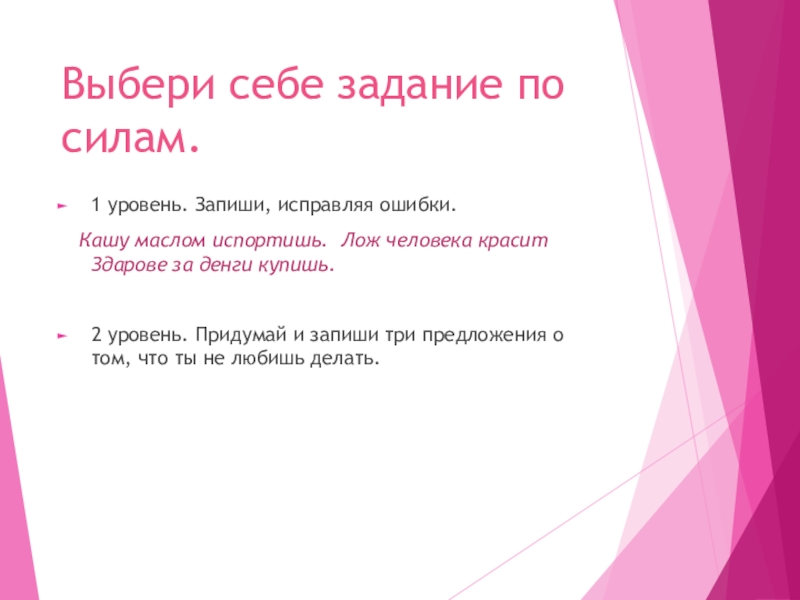 Выбери себе задание по силам.

1 уровень. Запиши, исправляя ошибки.

Кашу маслом испортишь. Лож человека красит Здарове за денги купишь.

2 уровень. Придумай и запиши три предложения о том, что ты не любишь делать.